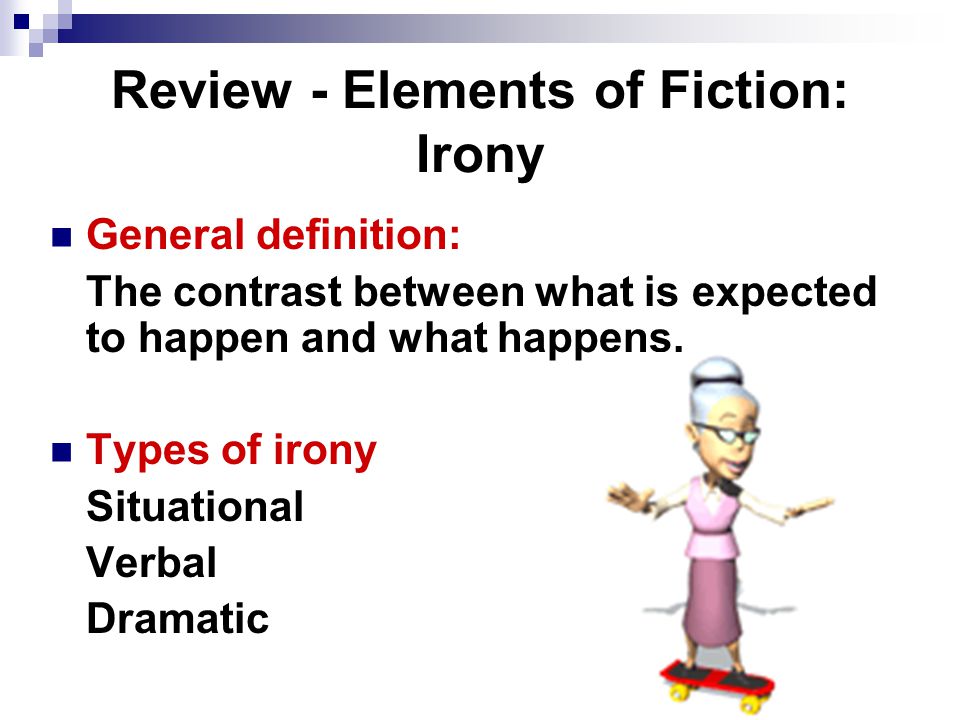 Review - Elements of Fiction: Irony

General definition:

The contrast between what is expected to happen and what happens.

Types of irony

Situational

Verbal

Dramatic